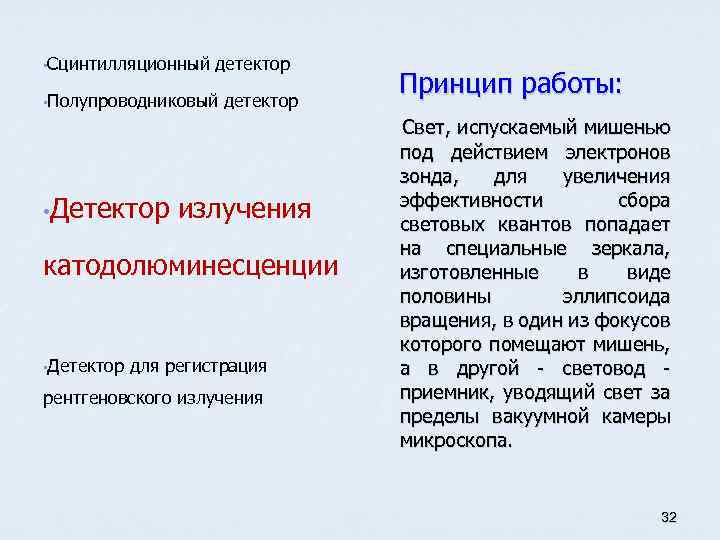 •Сцинтилляционный детектор

•Полупроводниковый детектор

•Детектор излучения катодолюминесценции

•Детектор для регистрация рентгеновского излучения

Принцип работы:

Свет, испускаемый мишенью под действием электронов зонда, для увеличения эффективности сбора световых квантов попадает на специальные зеркала, изготовленные в виде половины эллипсоида вращения, в один из фокусов которого помещают мишень, а в другой - световод - приемник, уводящий свет за пределы вакуумной камеры микроскопа.

32